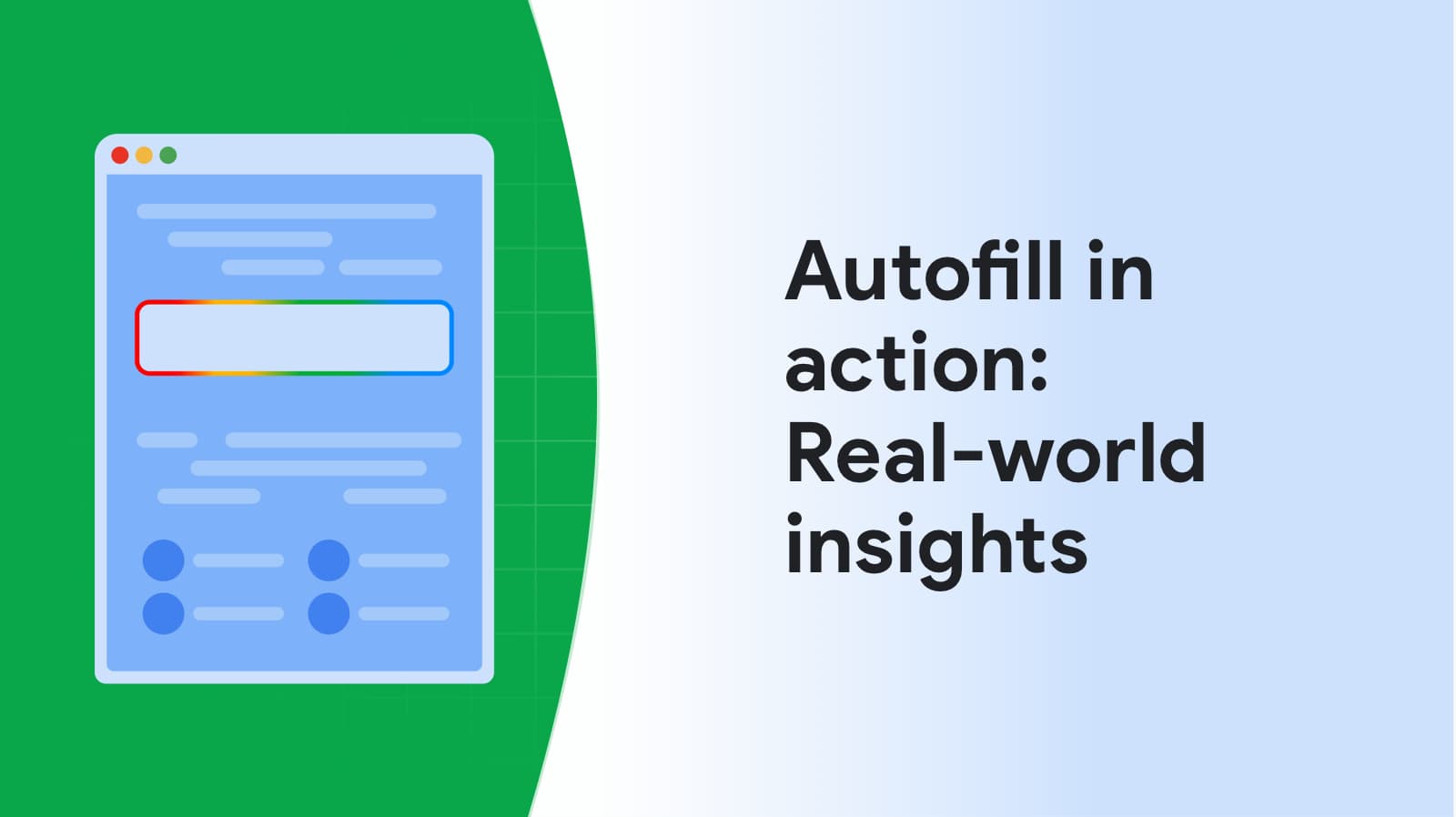 Autofill in action: Real-world insights